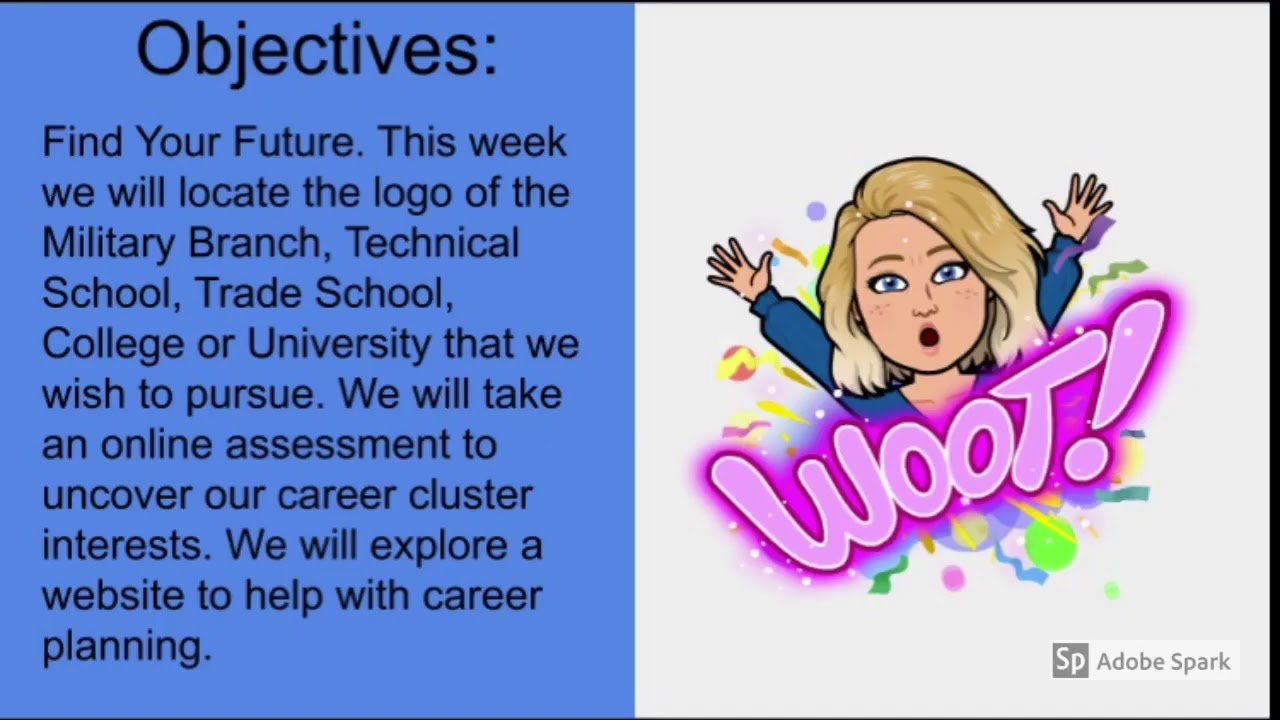 Objectives:

Find Your Future. This week we will locate the logo of the Military Branch, Technical School, Trade School, College or University that we wish to pursue. We will take an online assessment to uncover our career cluster interests. We will explore a website to help with career planning.

WOOT!

Sp Adobe Spark